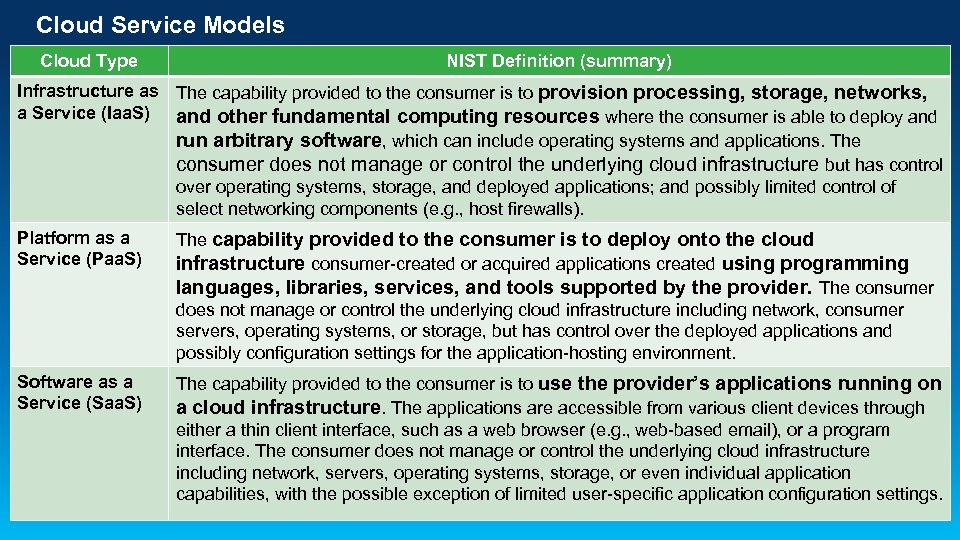 Cloud Service Models

| Cloud Type | NIST Definition (summary) |
|---|---|
| Infrastructure as a Service (IaaS) | The capability provided to the consumer is to provision processing, storage, networks, and other fundamental computing resources where the consumer is able to deploy and run arbitrary software, which can include operating systems and applications. The consumer does not manage or control the underlying cloud infrastructure but has control over operating systems, storage, and deployed applications; and possibly limited control of select networking components (e.g., host firewalls). |
| Platform as a Service (PaaS) | The capability provided to the consumer is to deploy onto the cloud infrastructure consumer-created or acquired applications created using programming languages, libraries, services, and tools supported by the provider. The consumer does not manage or control the underlying cloud infrastructure including network, consumer servers, operating systems, or storage, but has control over the deployed applications and possibly configuration settings for the application-hosting environment. |
| Software as a Service (SaaS) | The capability provided to the consumer is to use the provider's applications running on a cloud infrastructure. The applications are accessible from various client devices through either a thin client interface, such as a web browser (e.g., web-based email), or a program interface. The consumer does not manage or control the underlying cloud infrastructure including network, servers, operating systems, storage, or even individual application capabilities, with the possible exception of limited user-specific application configuration settings. |